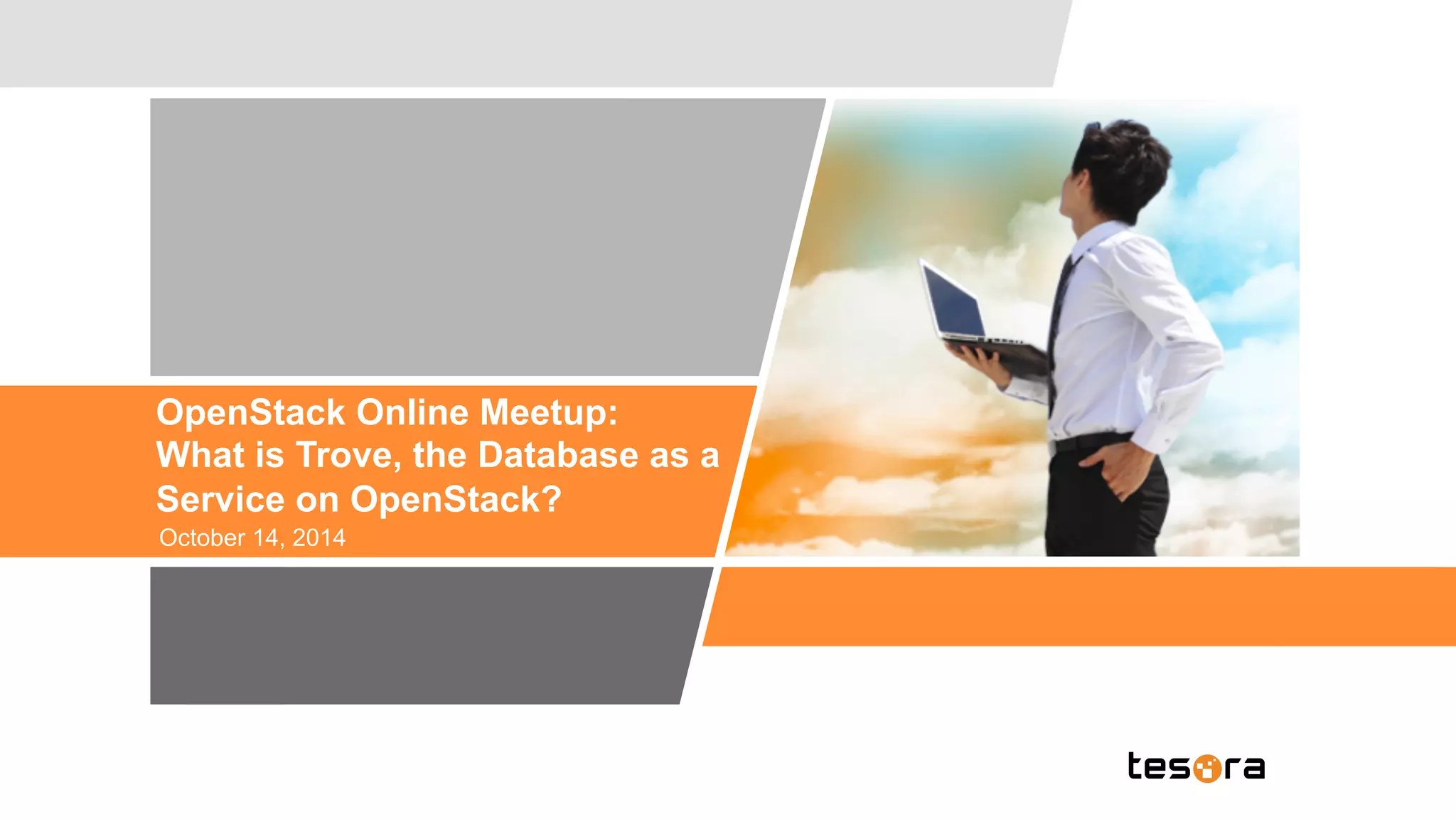 OpenStack Online Meetup:
What is Trove, the Database as a Service on OpenStack?
October 14, 2014

tesora